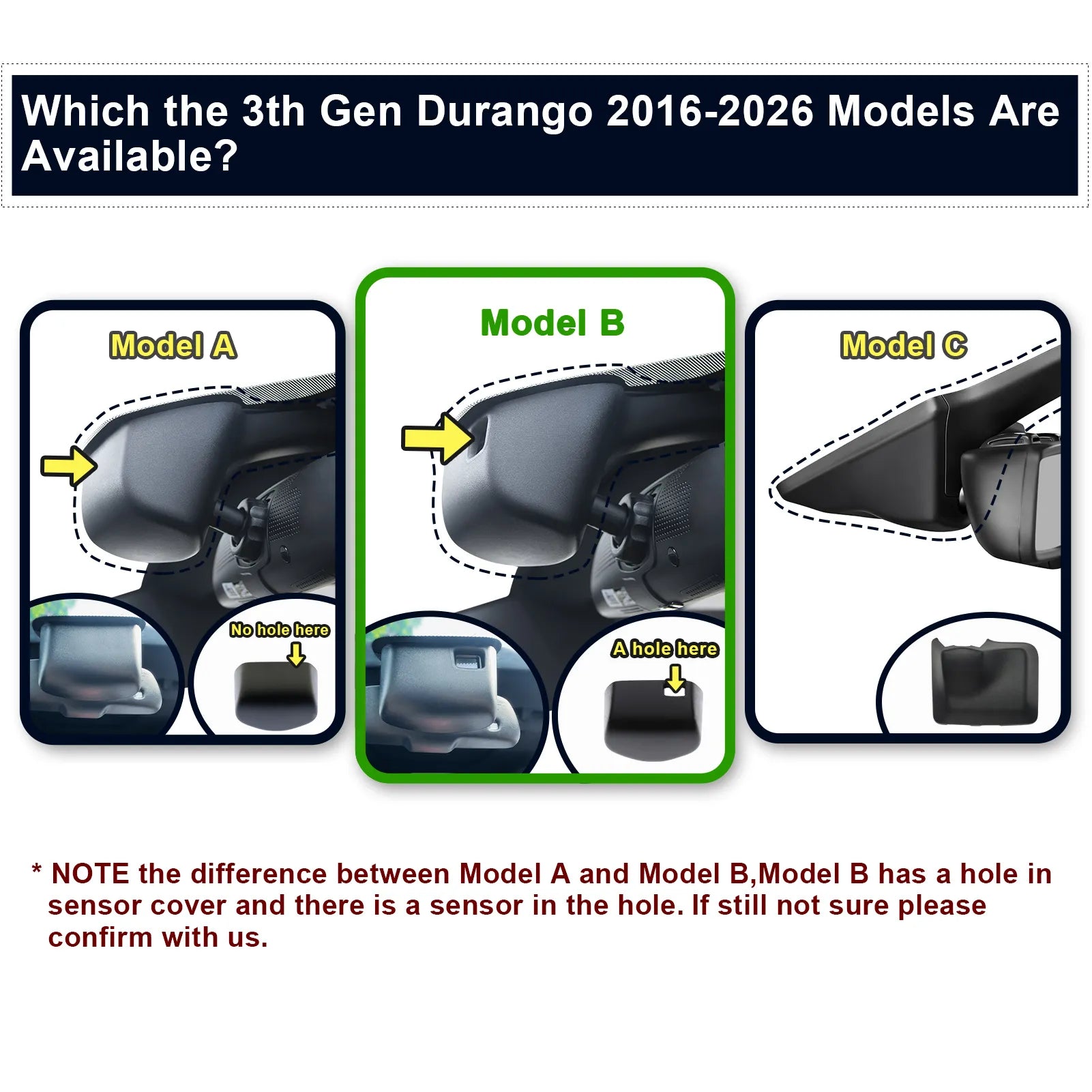 Which the 3th Gen Durango 2016-2026 Models Are Available?

Model A

No hole here

Model B

A hole here

Model C

* NOTE the difference between Model A and Model B,Model B has a hole in sensor cover and there is a sensor in the hole. If still not sure please confirm with us.